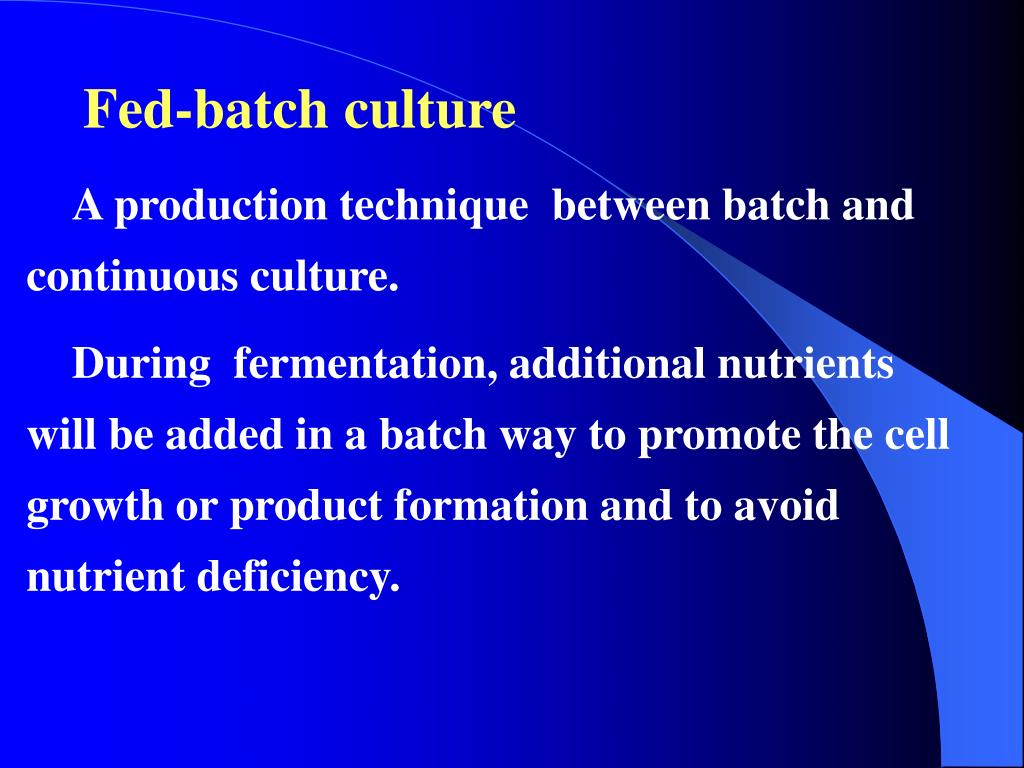 Fed-batch culture

A production technique between batch and continuous culture.

During fermentation, additional nutrients will be added in a batch way to promote the cell growth or product formation and to avoid nutrient deficiency.